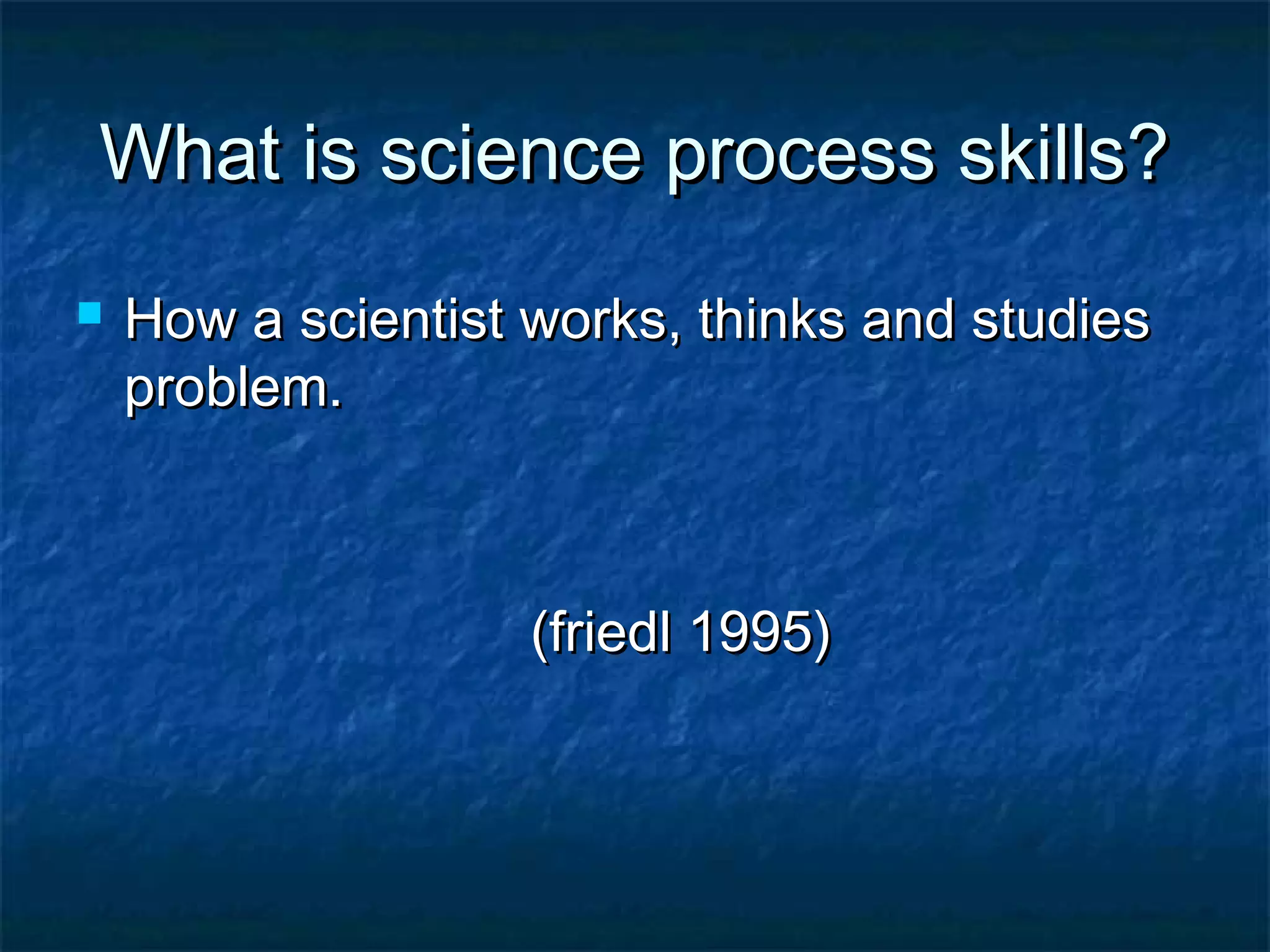 What is science process skills?

How a scientist works, thinks and studies problem.

(friedl 1995)